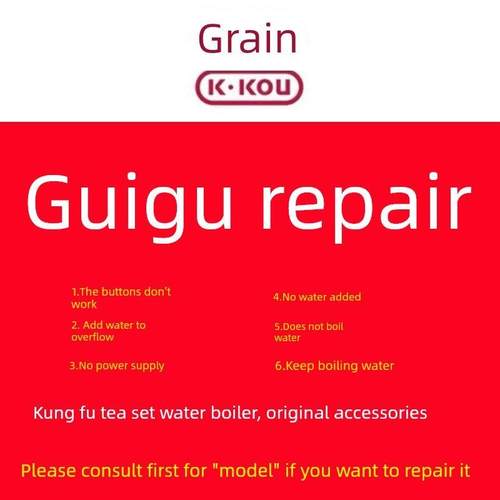 Grain

K·KOU

Guigu repair

1.The buttons don't work

2. Add water to overflow

3.No power supply

4.No water added

5.Does not boil water

6.Keep boiling water

Kung fu tea set water boiler, original accessories

Please consult first for "model" if you want to repair it